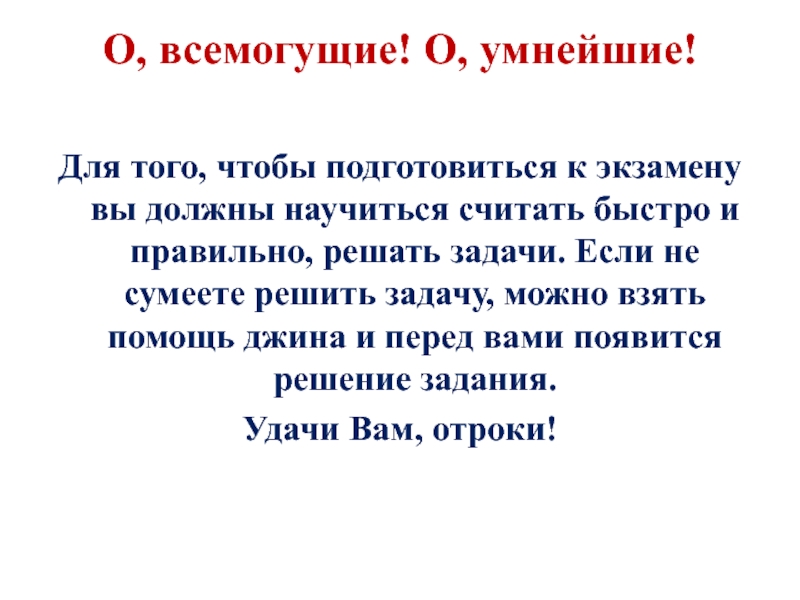 О, всемогущие! О, умнейшие!

Для того, чтобы подготовиться к экзамену вы должны научиться считать быстро и правильно, решать задачи. Если не сумеете решить задачу, можно взять помощь джина и перед вами появится решение задания.

Удачи Вам, отроки!